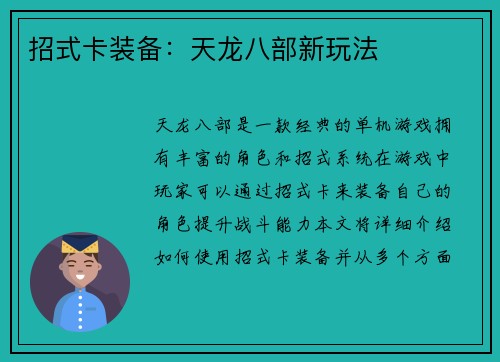 招式卡装备：天龙八部新玩法

天龙八部是一款经典的单机游戏拥有丰富的角色和招式系统在游戏中玩家可以通过招式卡来装备自己的角色提升战斗能力本文将详细介绍如何使用招式卡装备并从多个方面